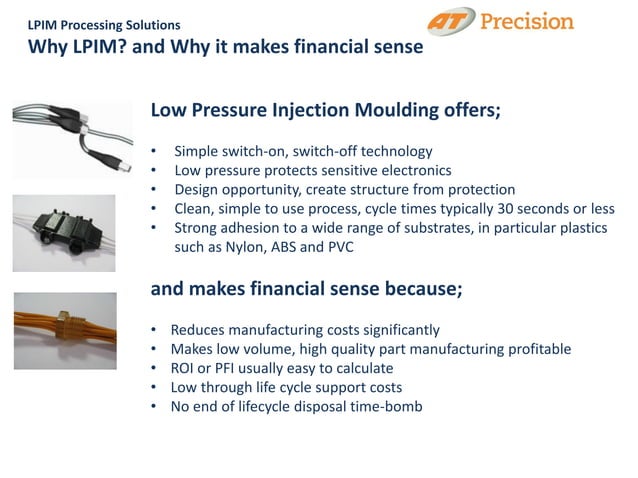 LPIM Processing Solutions
Why LPIM? and Why it makes financial sense

AT Precision

Low Pressure Injection Moulding offers;

• Simple switch-on, switch-off technology
• Low pressure protects sensitive electronics
• Design opportunity, create structure from protection
• Clean, simple to use process, cycle times typically 30 seconds or less
• Strong adhesion to a wide range of substrates, in particular plastics such as Nylon, ABS and PVC

and makes financial sense because;

• Reduces manufacturing costs significantly
• Makes low volume, high quality part manufacturing profitable
• ROI or PFI usually easy to calculate
• Low through life cycle support costs
• No end of lifecycle disposal time-bomb